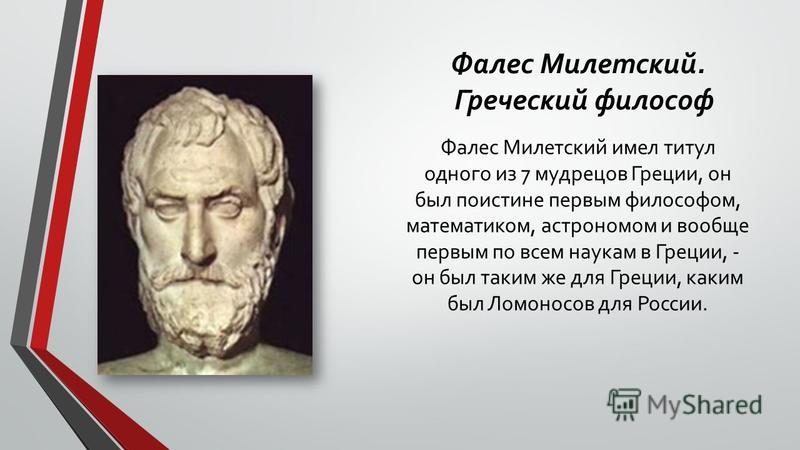 Фалес Милетский.
Греческий философ

Фалес Милетский имел титул одного из 7 мудрецов Греции, он был поистине первым философом, математиком, астрономом и вообще первым по всем наукам в Греции, - он был таким же для Греции, каким был Ломоносов для России.

MyShared